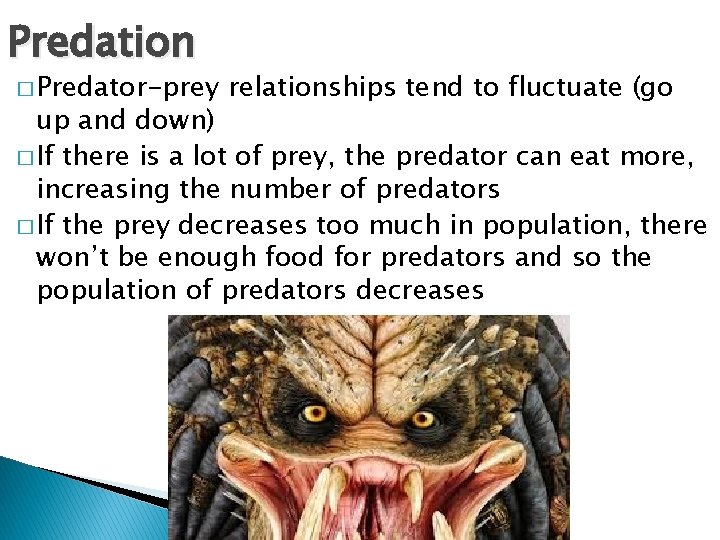 Predation

□ Predator-prey relationships tend to fluctuate (go up and down)

□ If there is a lot of prey, the predator can eat more, increasing the number of predators

□ If the prey decreases too much in population, there won't be enough food for predators and so the population of predators decreases